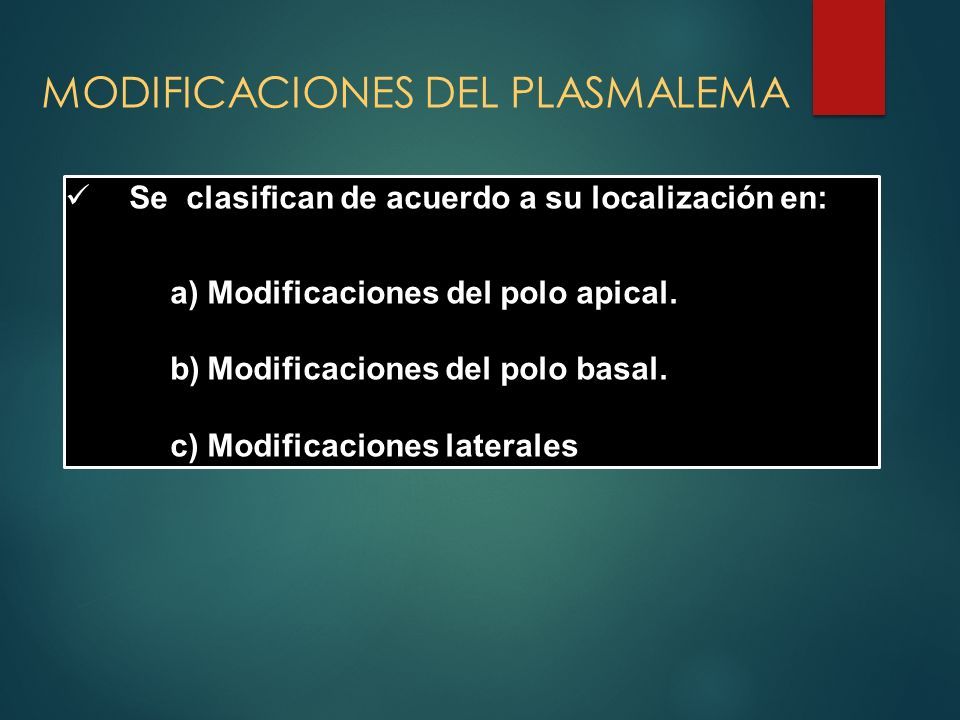 MODIFICACIONES DEL PLASMALEMA

✓ Se clasifican de acuerdo a su localización en:

a) Modificaciones del polo apical.

b) Modificaciones del polo basal.

c) Modificaciones laterales